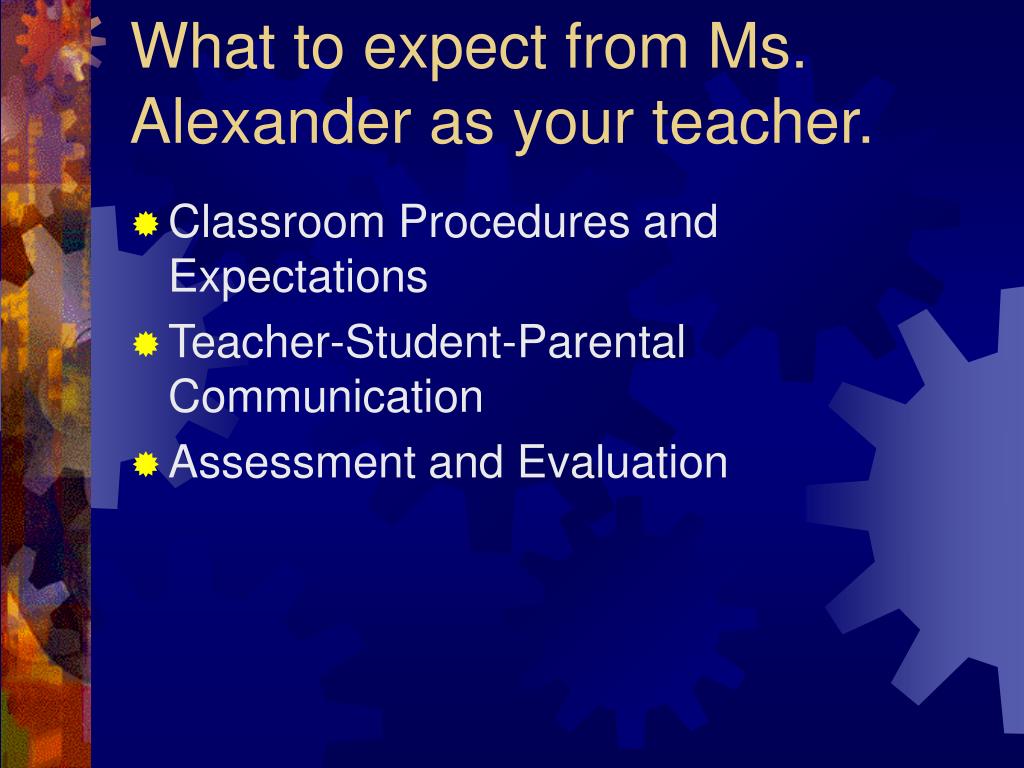 What to expect from Ms. Alexander as your teacher.

Classroom Procedures and Expectations

Teacher-Student-Parental Communication

Assessment and Evaluation